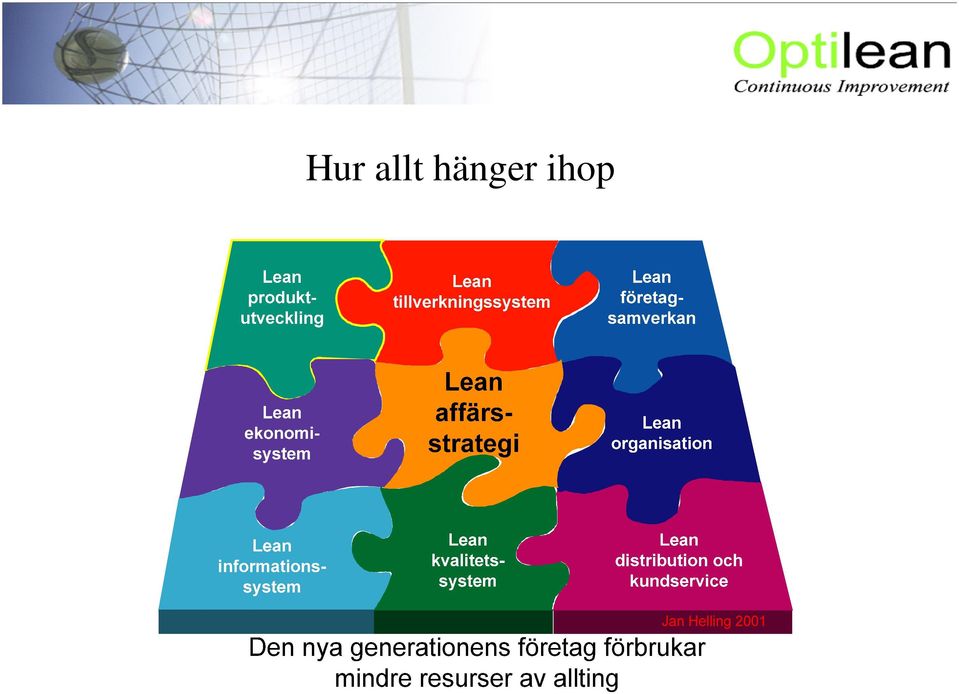 Optilean
Continuous Improvement

Hur allt hänger ihop

Lean produktutveckling

Lean tillverkningssystem

Lean företagsamverkan

Lean ekonomisystem

Lean affärsstrategi

Lean organisation

Lean informationssystem

Lean kvalitetssystem

Lean distribution och kundservice

Jan Helling 2001

Den nya generationens företag förbrukar mindre resurser av allting